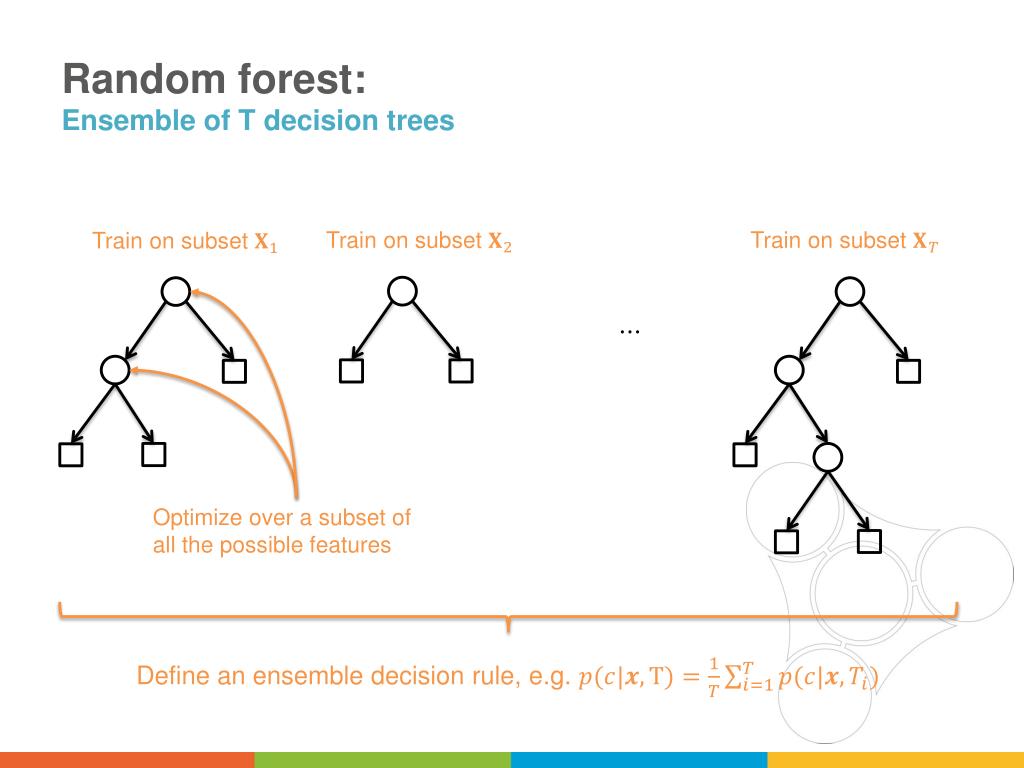 Random forest:
Ensemble of T decision trees

Train on subset $\mathbf{X}_1$

Train on subset $\mathbf{X}_2$

...

Train on subset $\mathbf{X}_T$

Optimize over a subset of all the possible features

Define an ensemble decision rule, e.g. $p(c|\boldsymbol{x}, \mathrm{T}) = \frac{1}{T}\sum_{i=1}^{T} p(c|\boldsymbol{x}, T_i)$